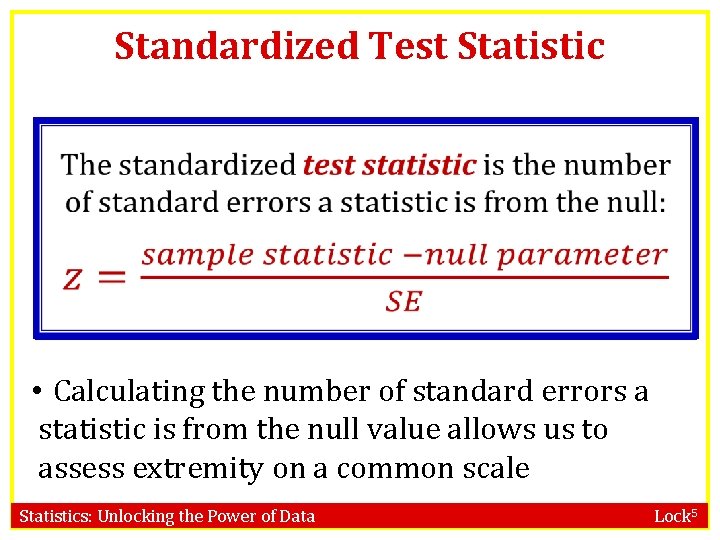 Standardized Test Statistic

The standardized test statistic is the number of standard errors a statistic is from the null:

$z = \frac{sample\ statistic - null\ parameter}{SE}$

• Calculating the number of standard errors a statistic is from the null value allows us to assess extremity on a common scale

Statistics: Unlocking the Power of Data

Lock$^5$